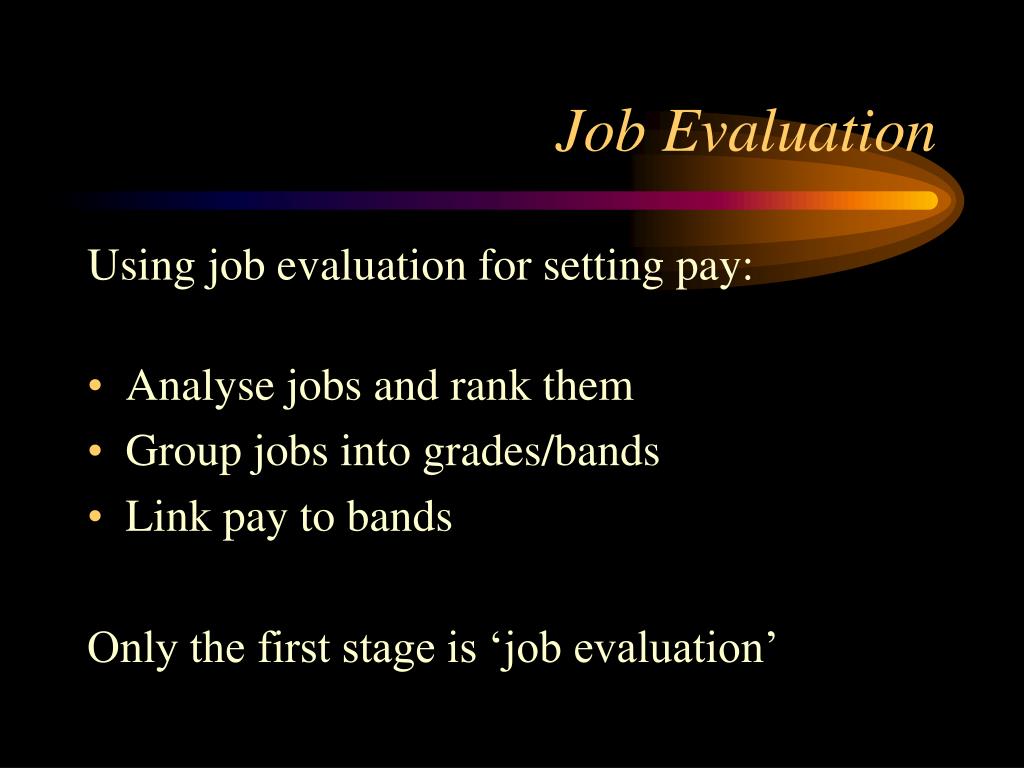 Job Evaluation

Using job evaluation for setting pay:

• Analyse jobs and rank them
• Group jobs into grades/bands
• Link pay to bands

Only the first stage is ‘job evaluation’